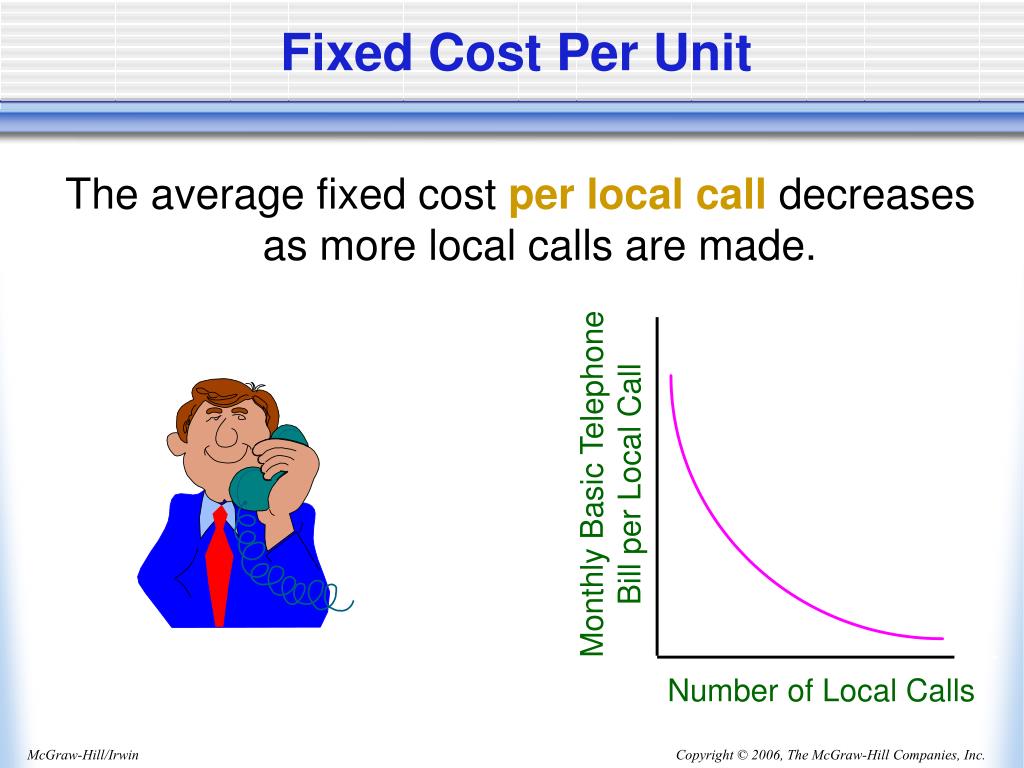 Fixed Cost Per Unit

The average fixed cost per local call decreases as more local calls are made.

Monthly Basic Telephone Bill per Local Call

Number of Local Calls

McGraw-Hill/Irwin

Copyright © 2006, The McGraw-Hill Companies, Inc.